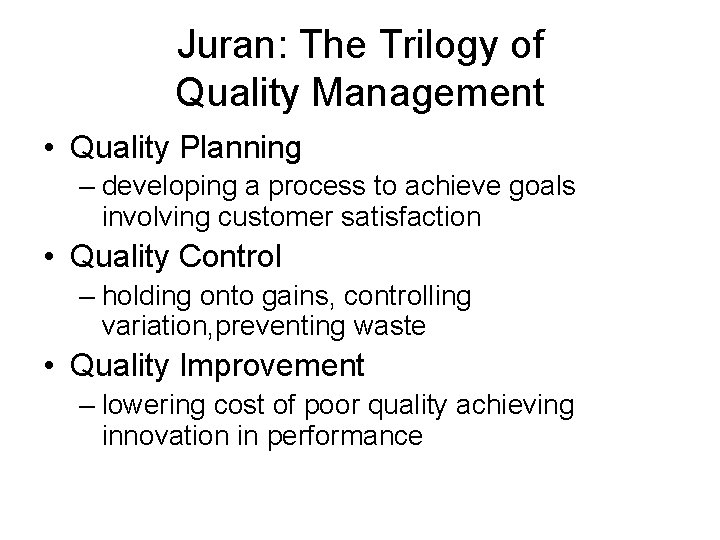 Juran: The Trilogy of Quality Management

• Quality Planning
– developing a process to achieve goals involving customer satisfaction

• Quality Control
– holding onto gains, controlling variation,preventing waste

• Quality Improvement
– lowering cost of poor quality achieving innovation in performance